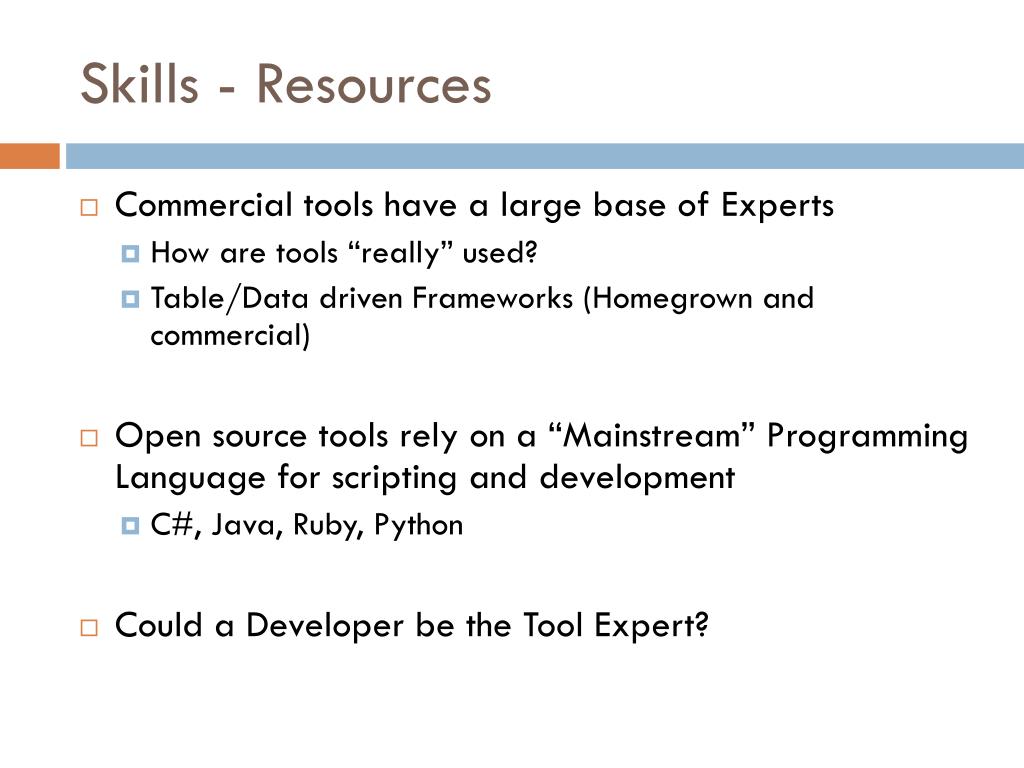 Skills - Resources

Commercial tools have a large base of Experts
How are tools “really” used?
Table/Data driven Frameworks (Homegrown and commercial)

Open source tools rely on a “Mainstream” Programming Language for scripting and development
C#, Java, Ruby, Python

Could a Developer be the Tool Expert?